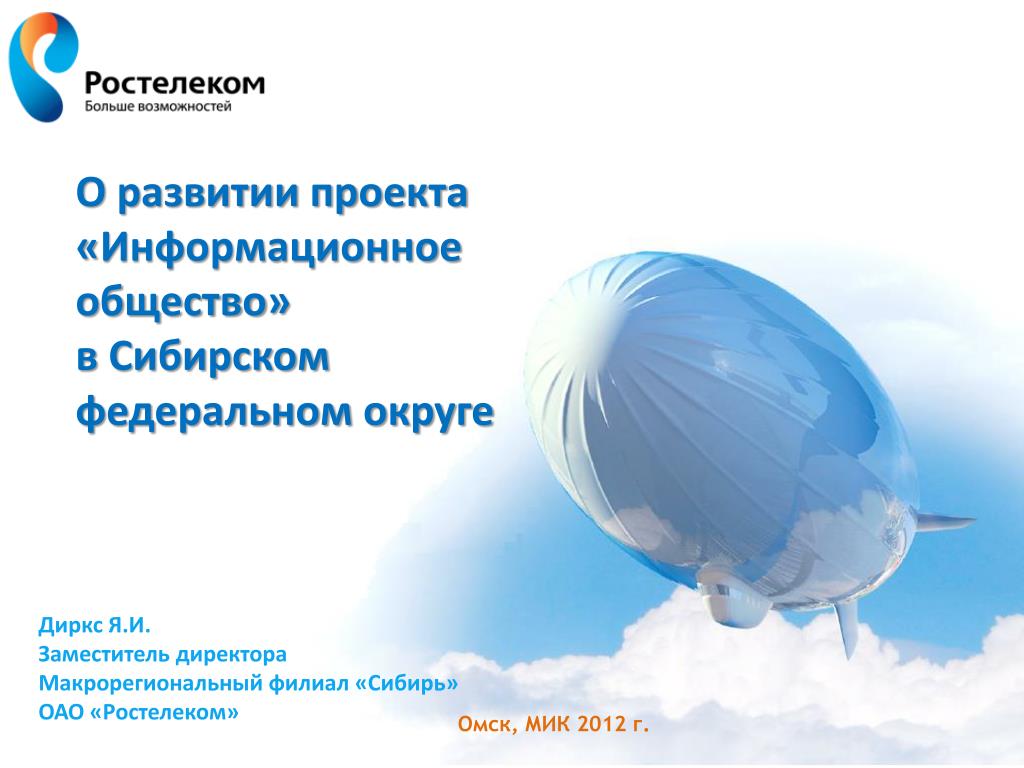 Ростелеком
Больше возможностей

О развитии проекта «Информационное общество» в Сибирском федеральном округе

Диркс Я.И.
Заместитель директора
Макрорегиональный филиал «Сибирь»
ОАО «Ростелеком»

Омск, МИК 2012 г.